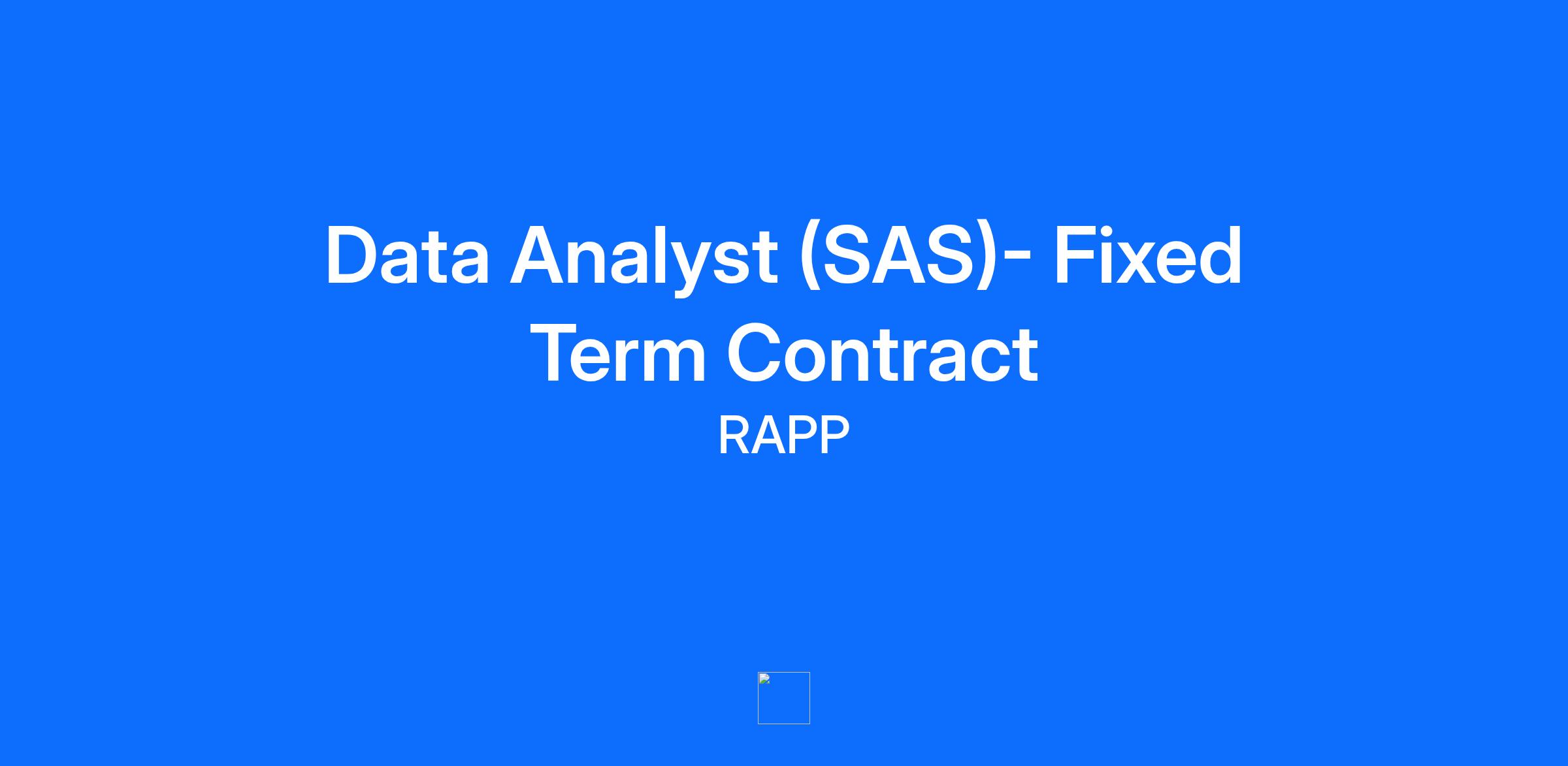 Data Analyst (SAS)- Fixed Term Contract

RAPP